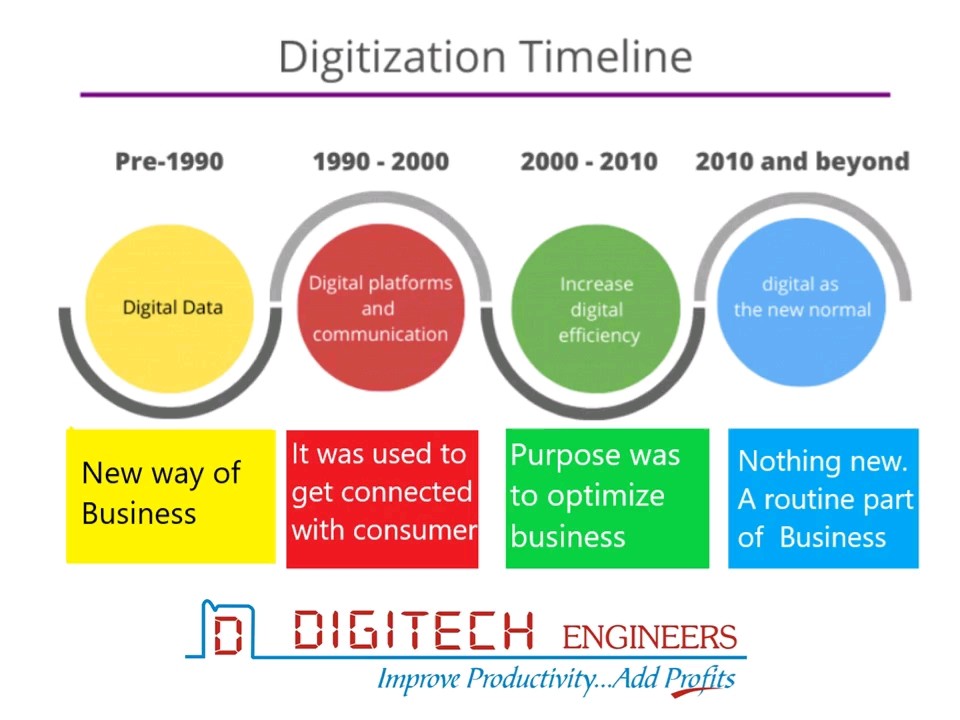 Digitization Timeline

Pre-1990

1990 - 2000

2000 - 2010

2010 and beyond

Digital Data

Digital platforms and communication

Increase digital efficiency

digital as the new normal

New way of Business

It was used to get connected with consumer

Purpose was to optimize business

Nothing new. A routine part of Business

D DIGITECH ENGINEERS

Improve Productivity...Add Profits